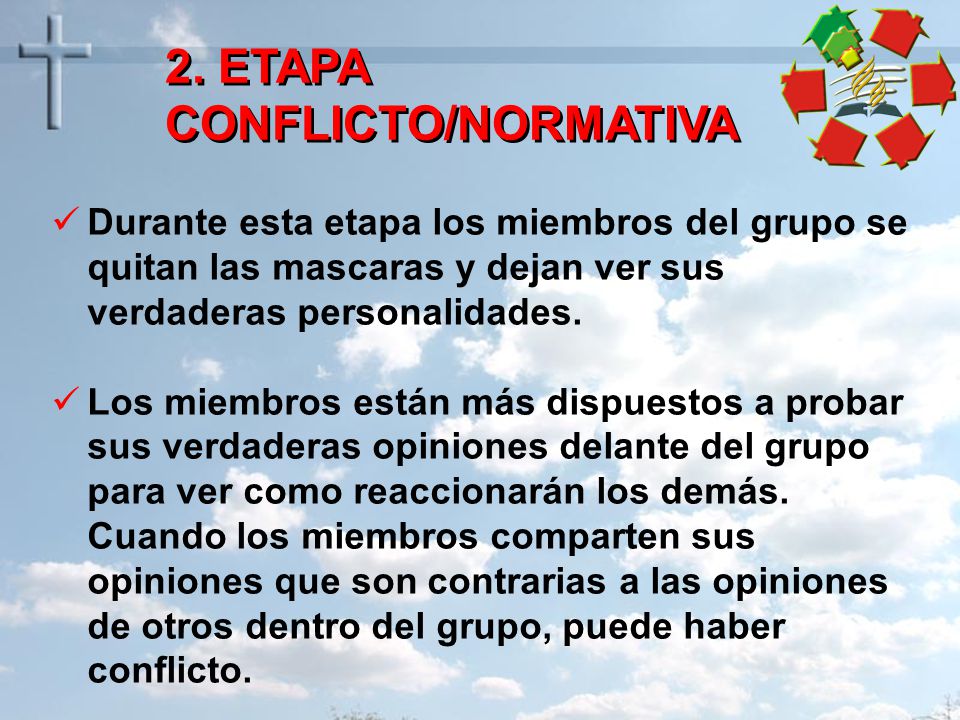 2. ETAPA CONFLICTO/NORMATIVA

✓ Durante esta etapa los miembros del grupo se quitan las mascaras y dejan ver sus verdaderas personalidades.

✓ Los miembros están más dispuestos a probar sus verdaderas opiniones delante del grupo para ver como reaccionarán los demás. Cuando los miembros comparten sus opiniones que son contrarias a las opiniones de otros dentro del grupo, puede haber conflicto.